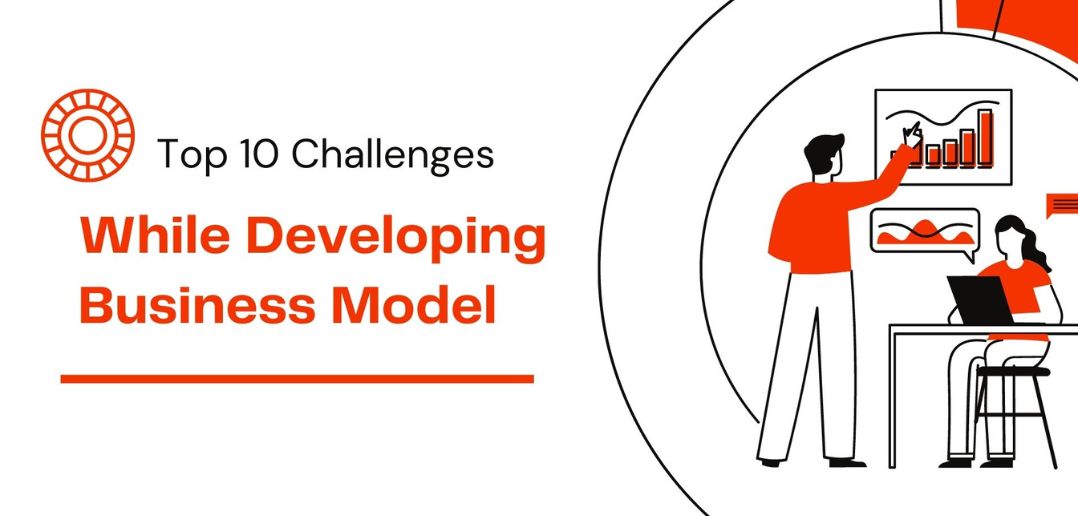 Top 10 Challenges

While Developing Business Model